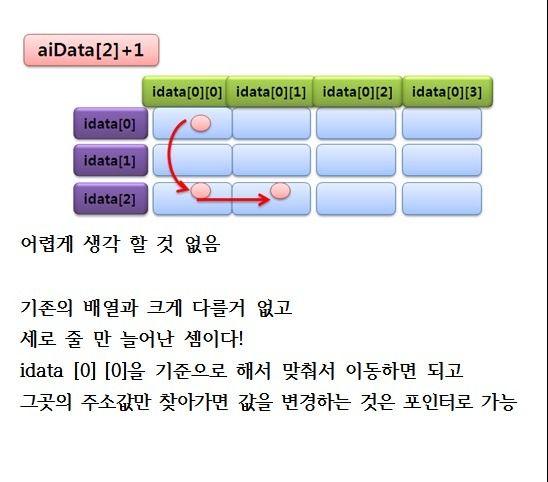 aiData[2]+1

idata[0][0] idata[0][1] idata[0][2] idata[0][3]

idata[0]
idata[1]
idata[2]

어렵게 생각 할 것 없음

기존의 배열과 크게 다를거 없고
세로 줄 만 늘어난 셈이다!
idata [0] [0]을 기준으로 해서 맞춰서 이동하면 되고
그곳의 주소값만 찾아가면 값을 변경하는 것은 포인터로 가능